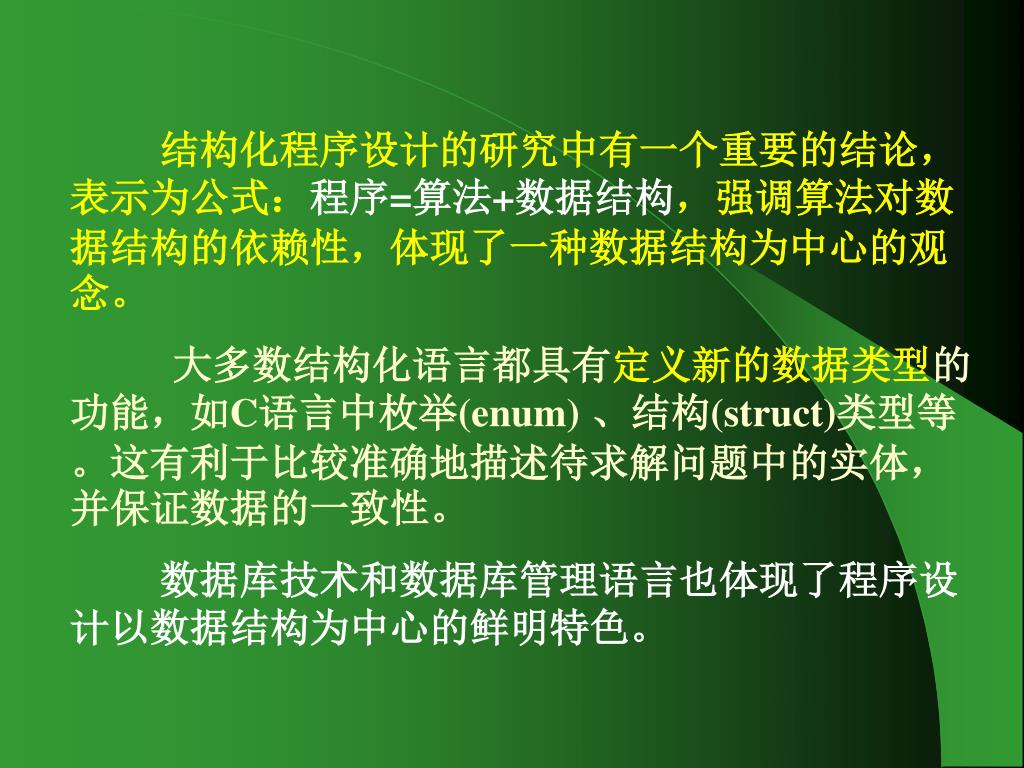 结构化程序设计的研究中有一个重要的结论，表示为公式：程序=算法+数据结构，强调算法对数据结构的依赖性，体现了一种数据结构为中心的观念。

大多数结构化语言都具有定义新的数据类型的功能，如C语言中枚举(enum) 、结构(struct)类型等。这有利于比较准确地描述待求解问题中的实体，并保证数据的一致性。

数据库技术和数据库管理语言也体现了程序设计以数据结构为中心的鲜明特色。